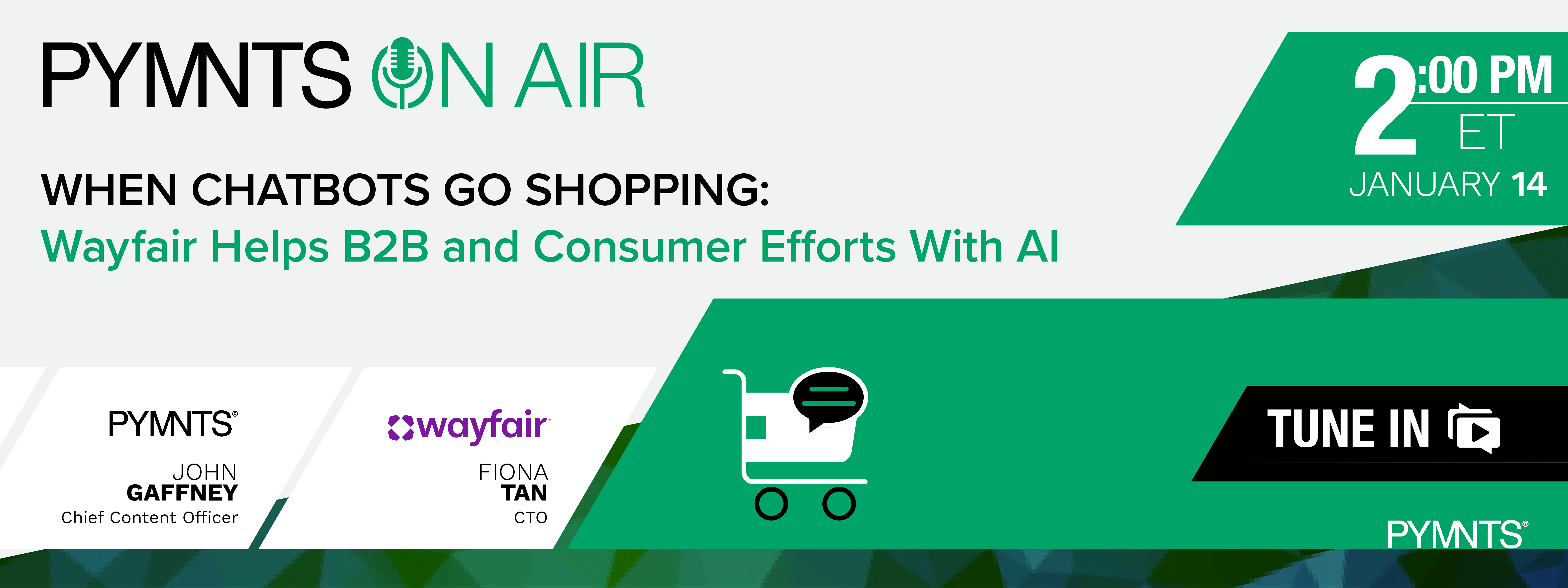 PYMNTS ON AIR

WHEN CHATBOTS GO SHOPPING:
Wayfair Helps B2B and Consumer Efforts With AI

2:00 PM ET
JANUARY 14

PYMNTS®
JOHN
GAFFNEY
Chief Content Officer

wayfair
FIONA
TAN
CTO

TUNE IN

PYMNTS®